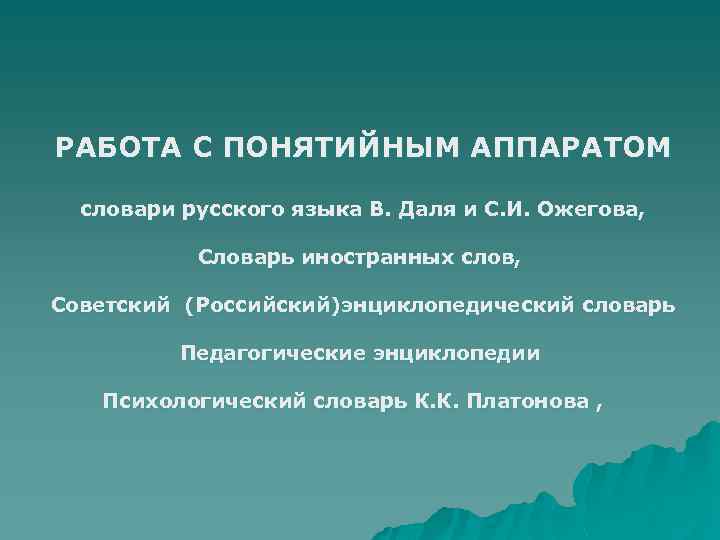 РАБОТА С ПОНЯТИЙНЫМ АППАРАТОМ

словари русского языка В. Даля и С.И. Ожегова,

Словарь иностранных слов,

Советский (Российский)энциклопедический словарь

Педагогические энциклопедии

Психологический словарь К.К. Платонова ,